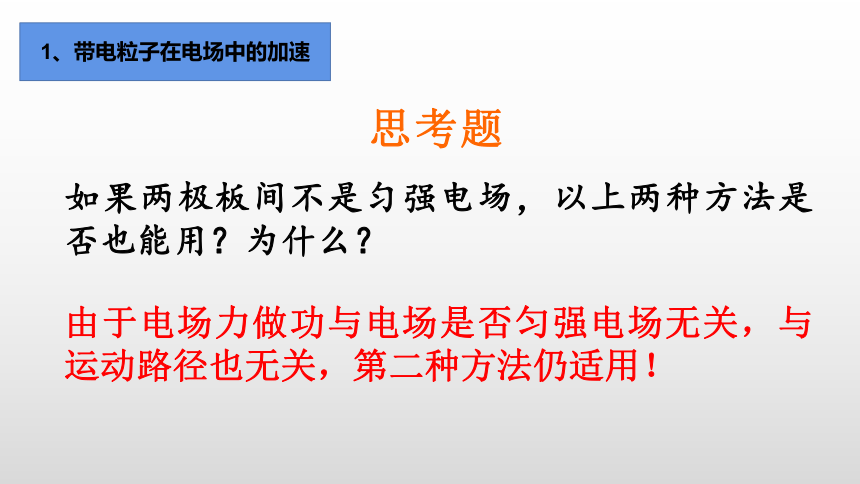 1、带电粒子在电场中的加速

思考题

如果两极板间不是匀强电场，以上两种方法是否也能用？为什么？

由于电场力做功与电场是否匀强电场无关，与运动路径也无关，第二种方法仍适用！